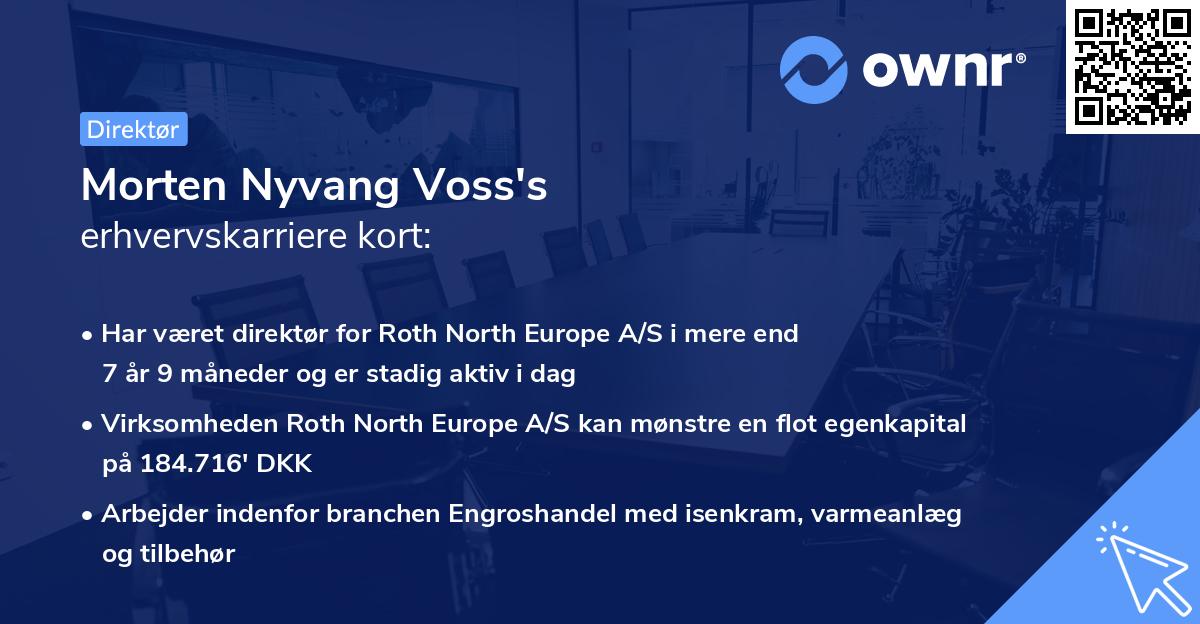 ownr®

Direktør

Morten Nyvang Voss's
erhvervskarriere kort:

• Har været direktør for Roth North Europe A/S i mere end 7 år 9 måneder og er stadig aktiv i dag

• Virksomheden Roth North Europe A/S kan mønstre en flot egenkapital på 184.716' DKK

• Arbejder indenfor branchen Engroshandel med isenkram, varmeanlæg og tilbehør